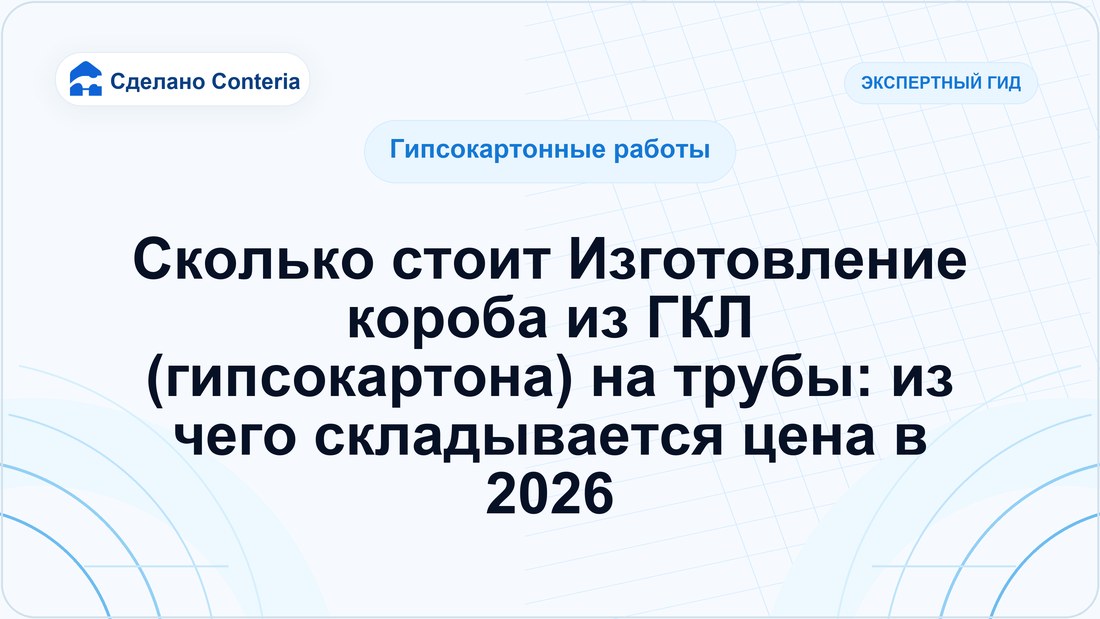 Сделано Conteria

ЭКСПЕРТНЫЙ ГИД

Гипсокартонные работы

Сколько стоит Изготовление короба из ГКЛ (гипсокартона) на трубы: из чего складывается цена в 2026